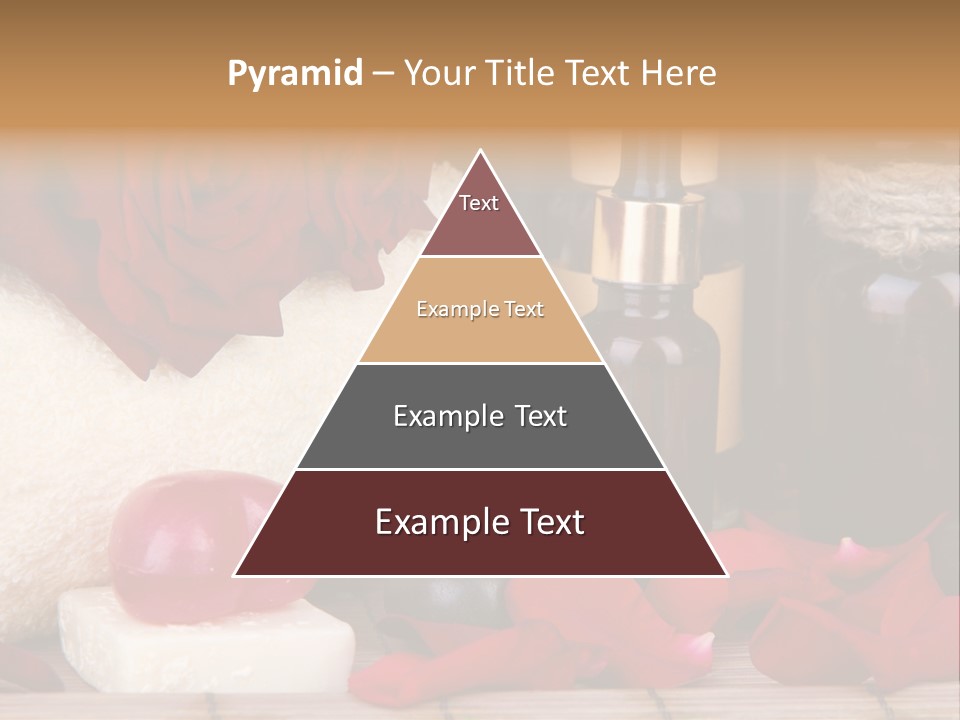 Pyramid – Your Title Text Here

Text

Example Text

Example Text

Example Text